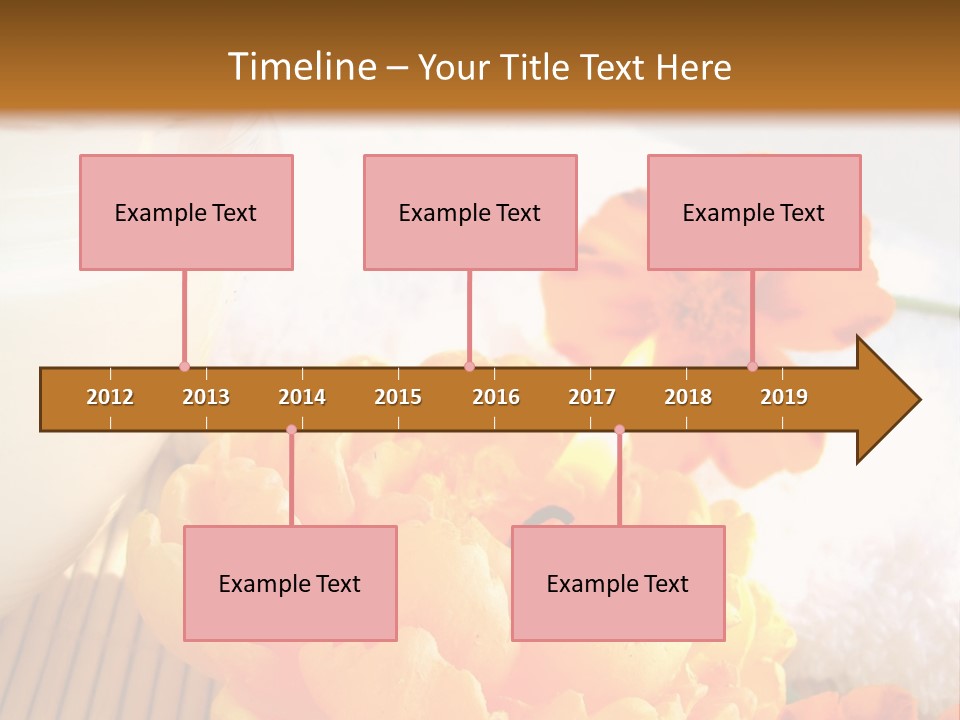 Timeline – Your Title Text Here

Example Text

Example Text

Example Text

2012 2013 2014 2015 2016 2017 2018 2019

Example Text

Example Text